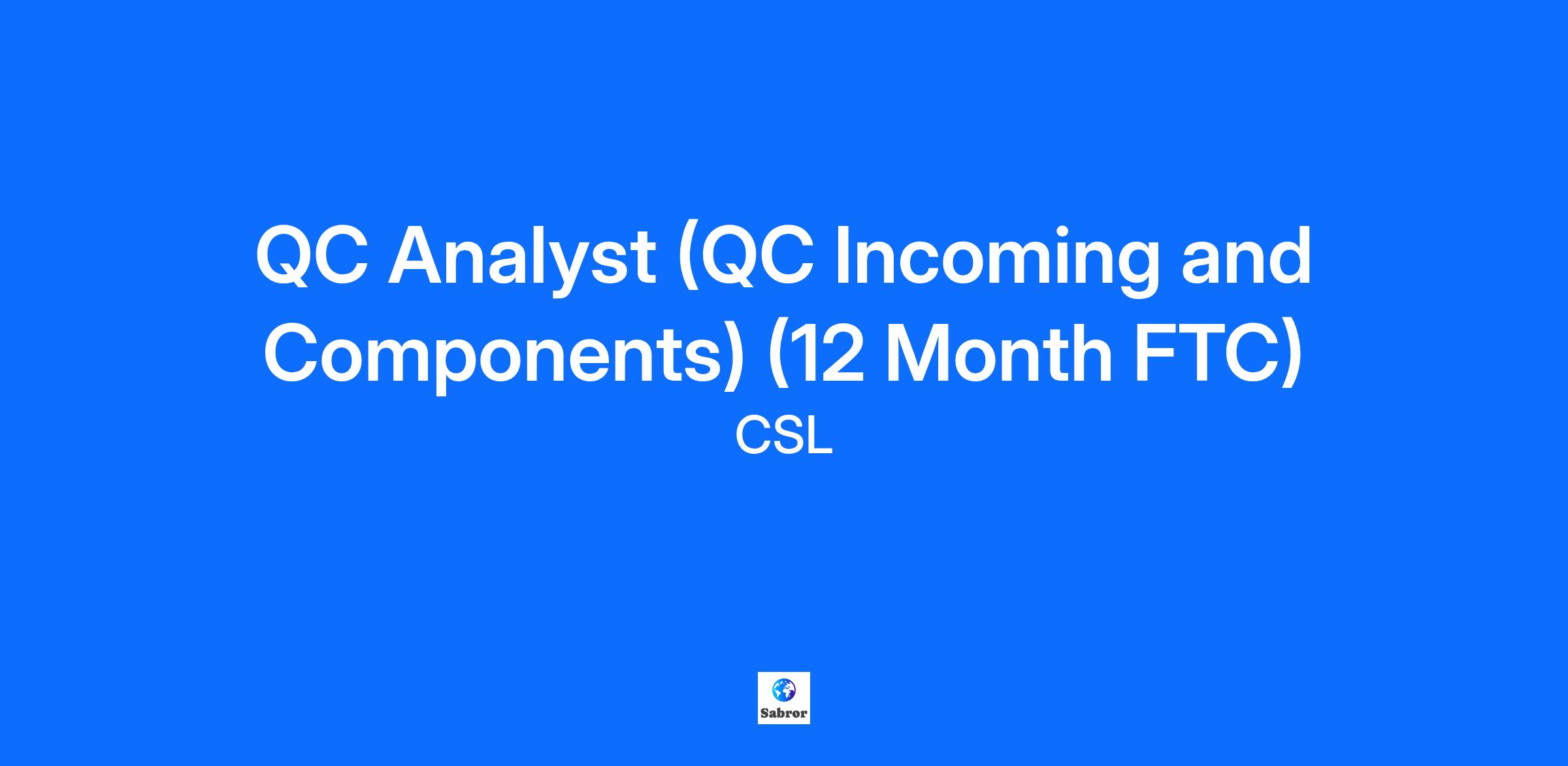 QC Analyst (QC Incoming and Components) (12 Month FTC)
CSL

Sabror